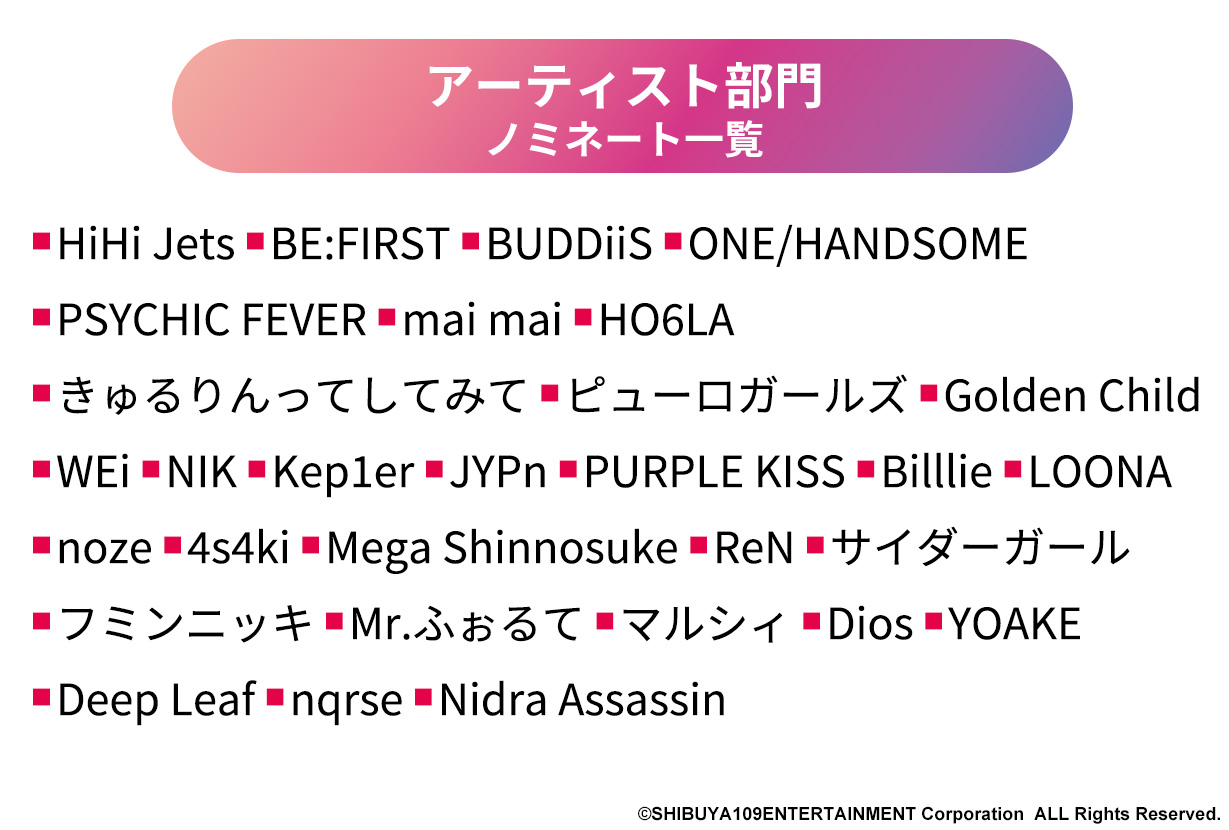 アーティスト部門
ノミネート一覧

■HiHi Jets ■BE:FIRST ■BUDDiiS ■ONE/HANDSOME
■PSYCHIC FEVER ■mai mai ■HO6LA
■きゅるりんってしてみて ■ピューロガールズ ■Golden Child
■WEi ■NIK ■Kep1er ■JYPn ■PURPLE KISS ■Billlie ■LOONA
■noze ■4s4ki ■Mega Shinnosuke ■ReN ■サイダーガール
■フミンニッキ ■Mr.ふぉるて ■マルシィ ■Dios ■YOAKE
■Deep Leaf ■nqrse ■Nidra Assassin

©SHIBUYA109ENTERTAINMENT Corporation ALL Rights Reserved.